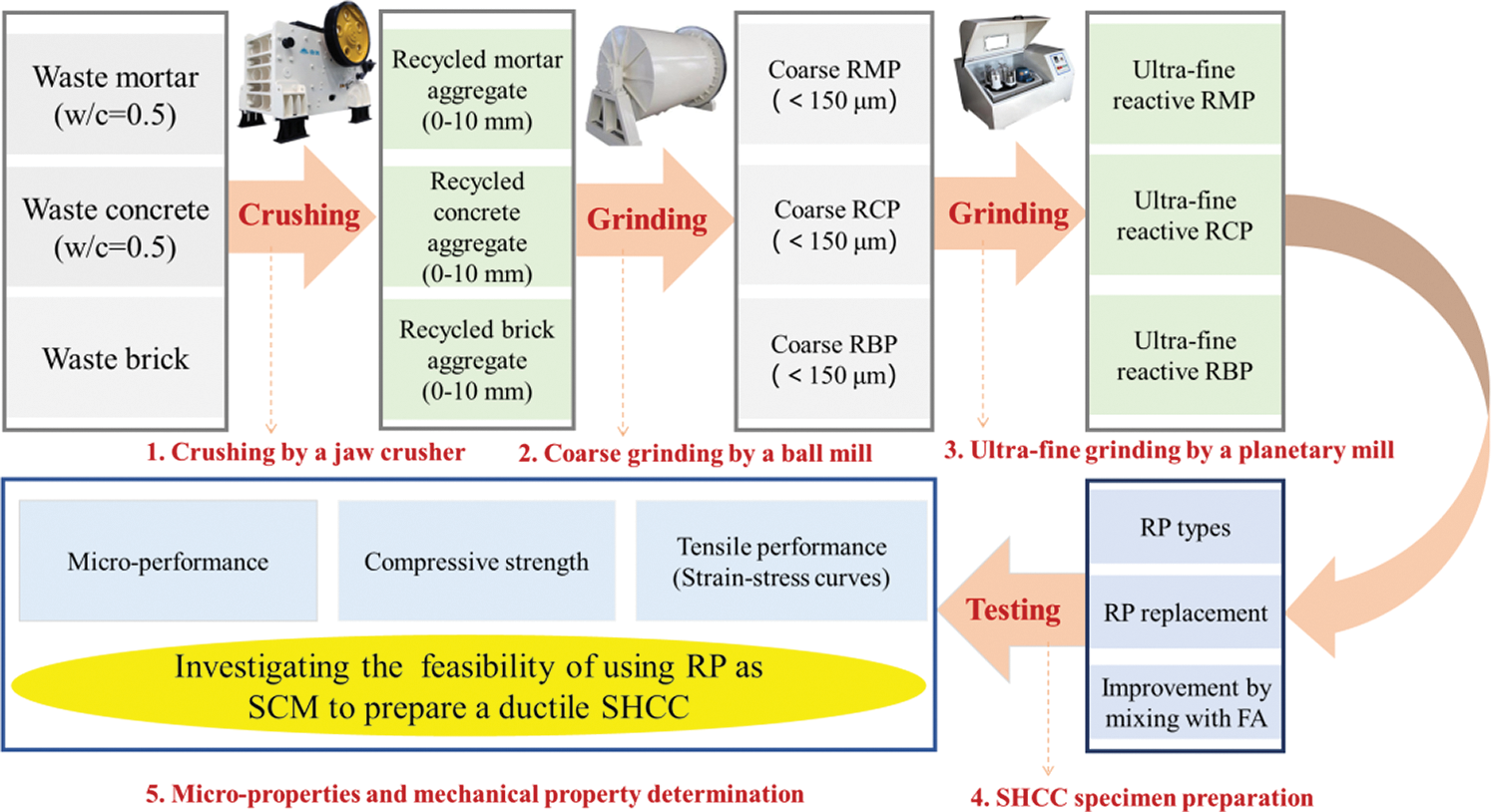 Waste mortar (w/c=0.5)

Waste concrete (w/c=0.5)

Waste brick

Crushing

Recycled mortar aggregate (0-10 mm)

Recycled concrete aggregate (0-10 mm)

Recycled brick aggregate (0-10 mm)

Grinding

Coarse RMP ( < 150 μm)

Coarse RCP ( < 150 μm)

Coarse RBP ( < 150 μm)

Grinding

Ultra-fine reactive RMP

Ultra-fine reactive RCP

Ultra-fine reactive RBP

1. Crushing by a jaw crusher

2. Coarse grinding by a ball mill

3. Ultra-fine grinding by a planetary mill

Micro-performance

Compressive strength

Tensile performance (Strain-stress curves)

Investigating the feasibility of using RP as SCM to prepare a ductile SHCC

Testing

RP types

RP replacement

Improvement by mixing with FA

5. Micro-properties and mechanical property determination

4. SHCC specimen preparation